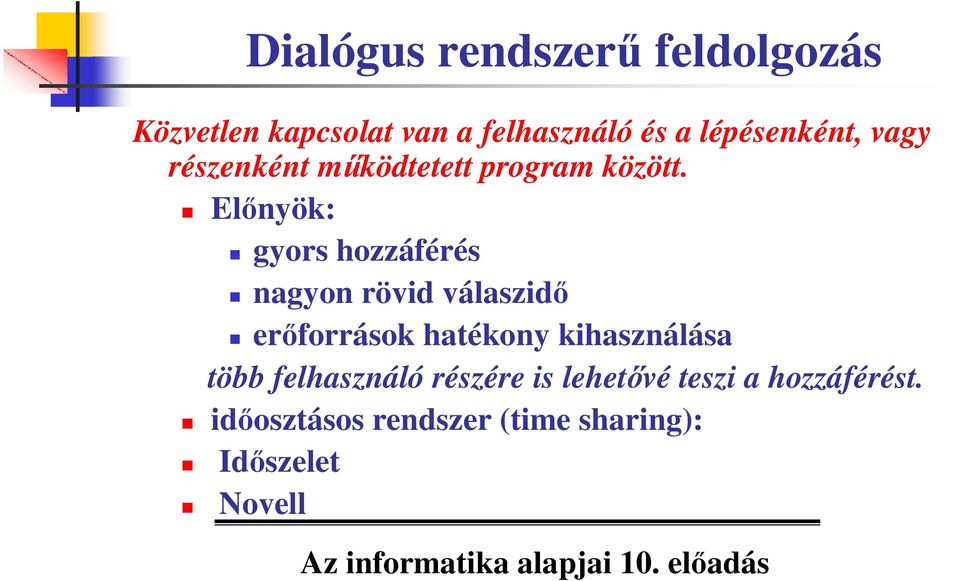 Dialógus rendszerű feldolgozás

Közvetlen kapcsolat van a felhasználó és a lépésenként, vagy részenként működtetett program között.

Előnyök:

gyors hozzáférés

nagyon rövid válaszidő

erőforrások hatékony kihasználása

több felhasználó részére is lehetővé teszi a hozzáférést.

időosztásos rendszer (time sharing):

Időszelet

Novell

Az informatika alapjai 10. előadás